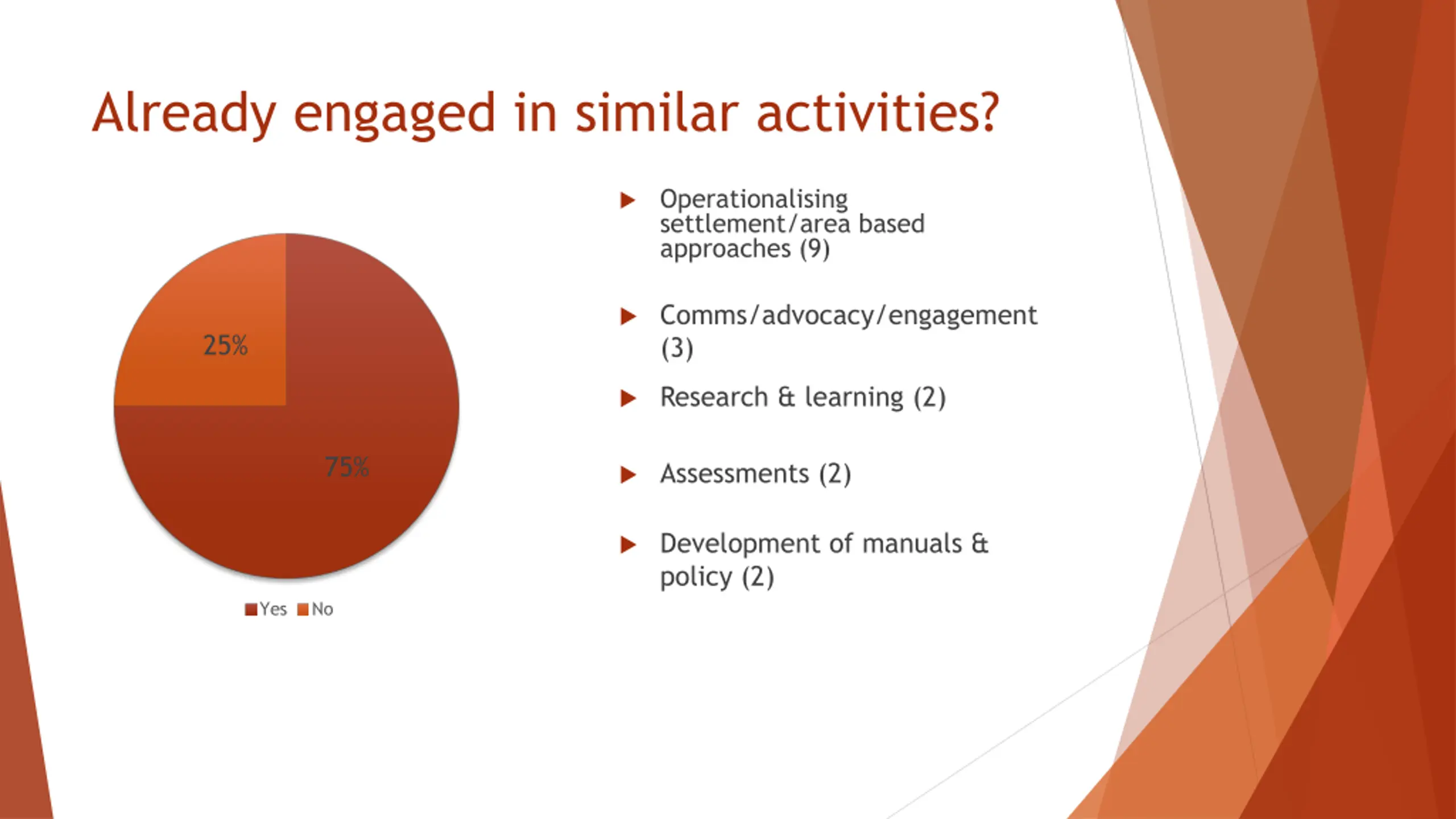 Already engaged in similar activities?

25%

75%

Yes No

Operationalising settlement/area based approaches (9)

Comms/advocacy/engagement (3)

Research & learning (2)

Assessments (2)

Development of manuals & policy (2)